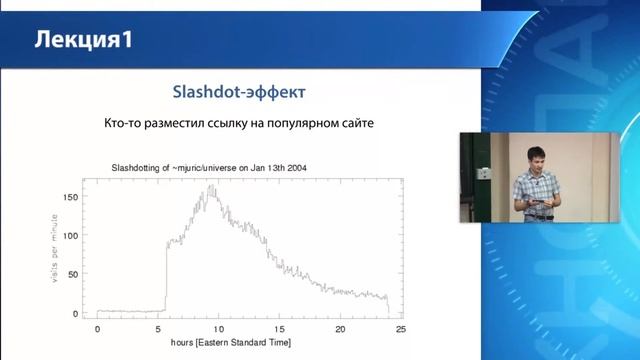 Лекция1

Slashdot-эффект

Кто-то разместил ссылку на популярном сайте

Slashdotting of ~mjuric/universe on Jan 13th 2004

visits per minute

150
100
50
0

0 5 10 15 20 25

hours [Eastern Standard Time]